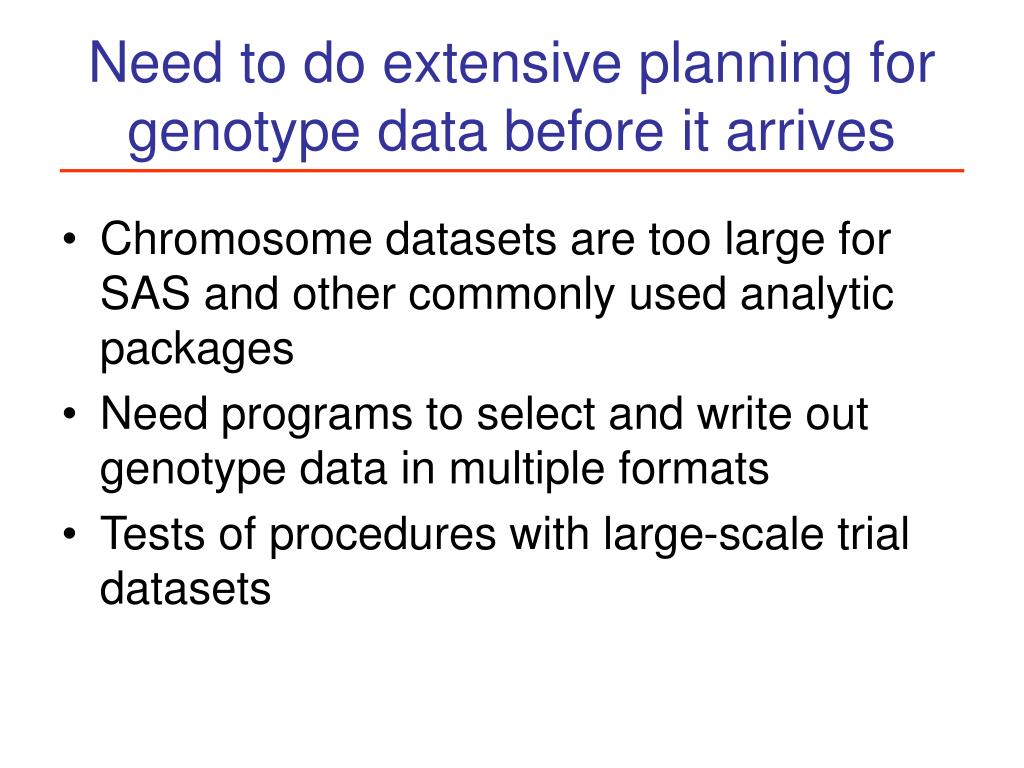 Need to do extensive planning for genotype data before it arrives

• Chromosome datasets are too large for SAS and other commonly used analytic packages
• Need programs to select and write out genotype data in multiple formats
• Tests of procedures with large-scale trial datasets